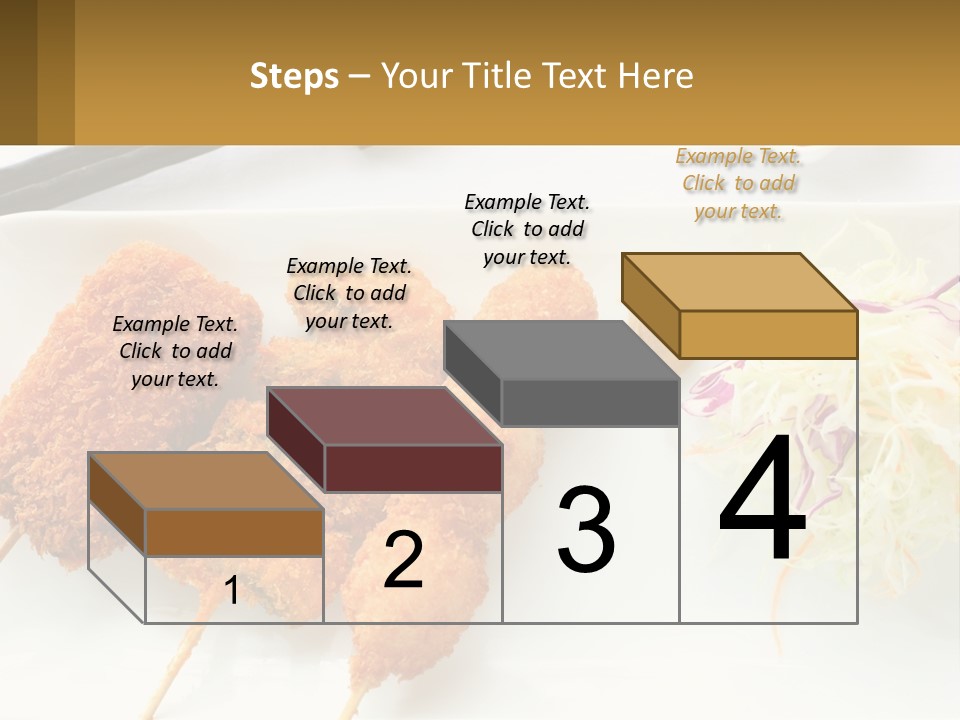 Steps – Your Title Text Here

Example Text. Click to add your text.

Example Text. Click to add your text.

Example Text. Click to add your text.

Example Text. Click to add your text.

1

2

3

4